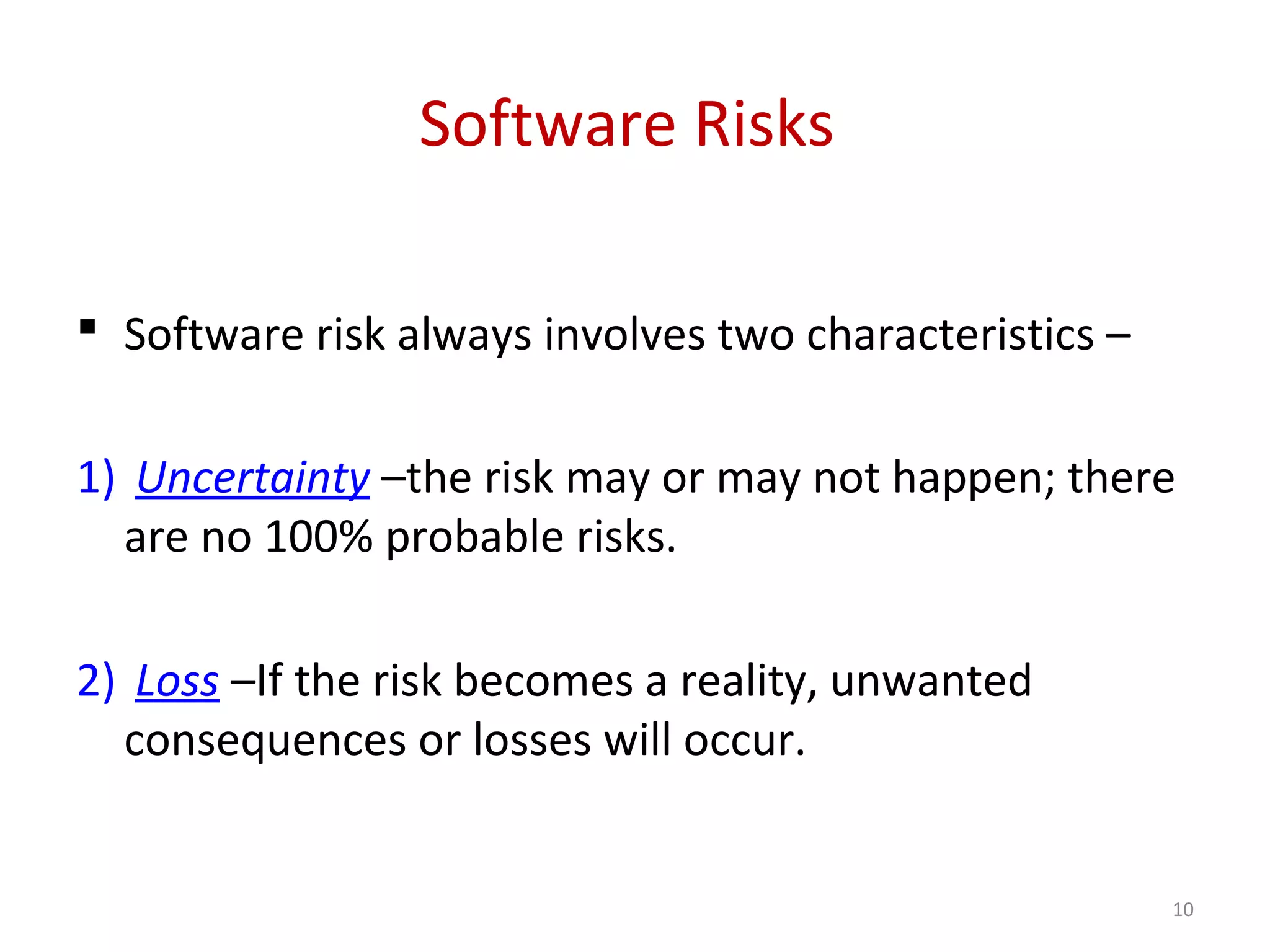 Software Risks

▪ Software risk always involves two characteristics –

1) Uncertainty –the risk may or may not happen; there are no 100% probable risks.

2) Loss –If the risk becomes a reality, unwanted consequences or losses will occur.

10